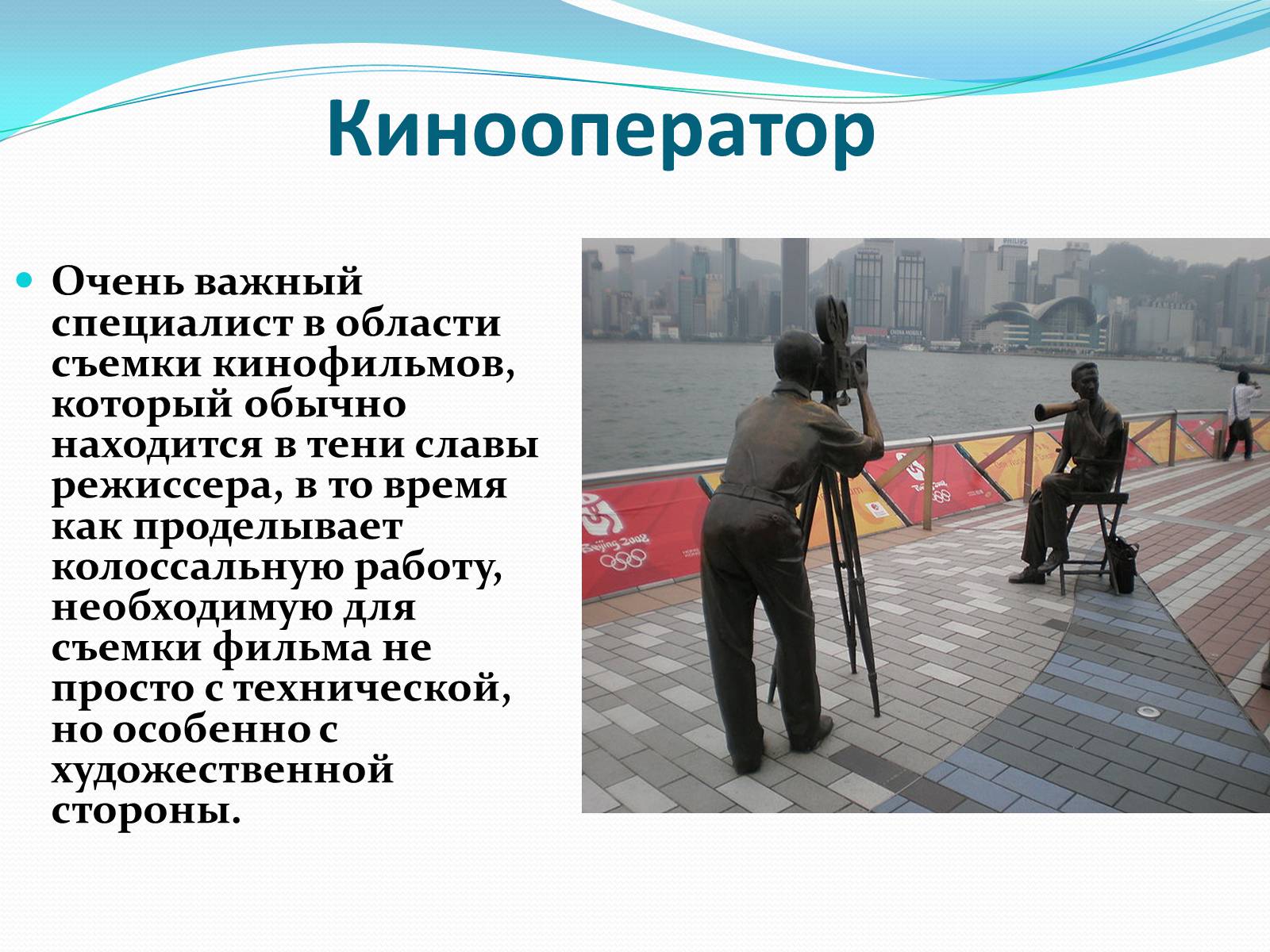 Кинооператор

Очень важный специалист в области съемки кинофильмов, который обычно находится в тени славы режиссера, в то время как проделывает колоссальную работу, необходимую для съемки фильма не просто с технической, но особенно с художественной стороны.

PHILIPS

Beijing 2008